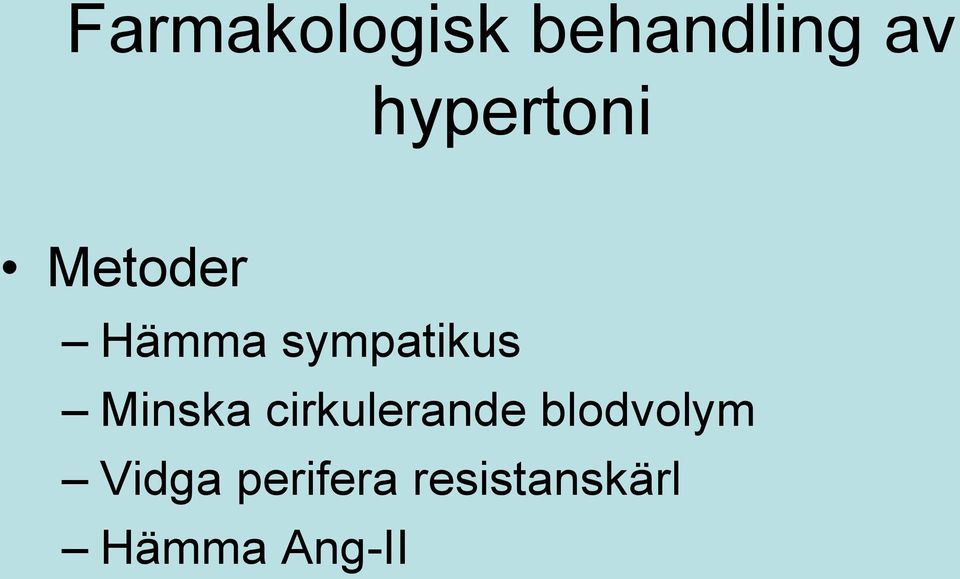 Farmakologisk behandling av hypertoni

• Metoder
– Hämma sympatikus
– Minska cirkulerande blodvolym
– Vidga perifera resistanskärl
– Hämma Ang-II